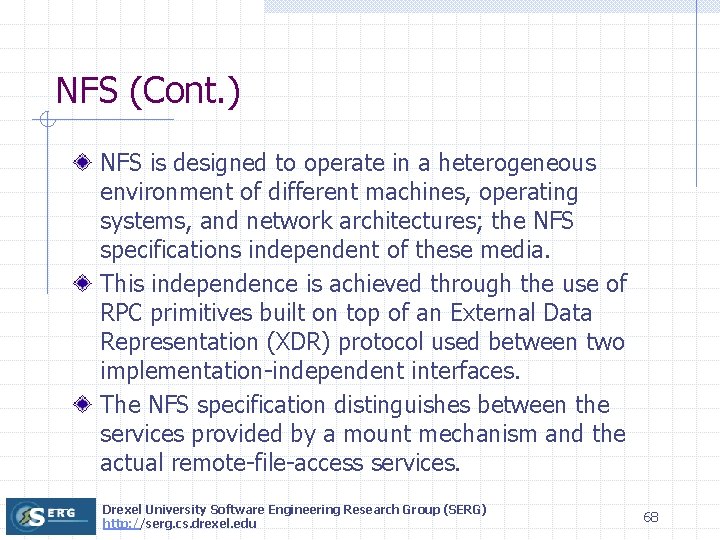 NFS (Cont.)

NFS is designed to operate in a heterogeneous environment of different machines, operating systems, and network architectures; the NFS specifications independent of these media.

This independence is achieved through the use of RPC primitives built on top of an External Data Representation (XDR) protocol used between two implementation-independent interfaces.

The NFS specification distinguishes between the services provided by a mount mechanism and the actual remote-file-access services.

SERG

Drexel University Software Engineering Research Group (SERG)
http://serg.cs.drexel.edu

68